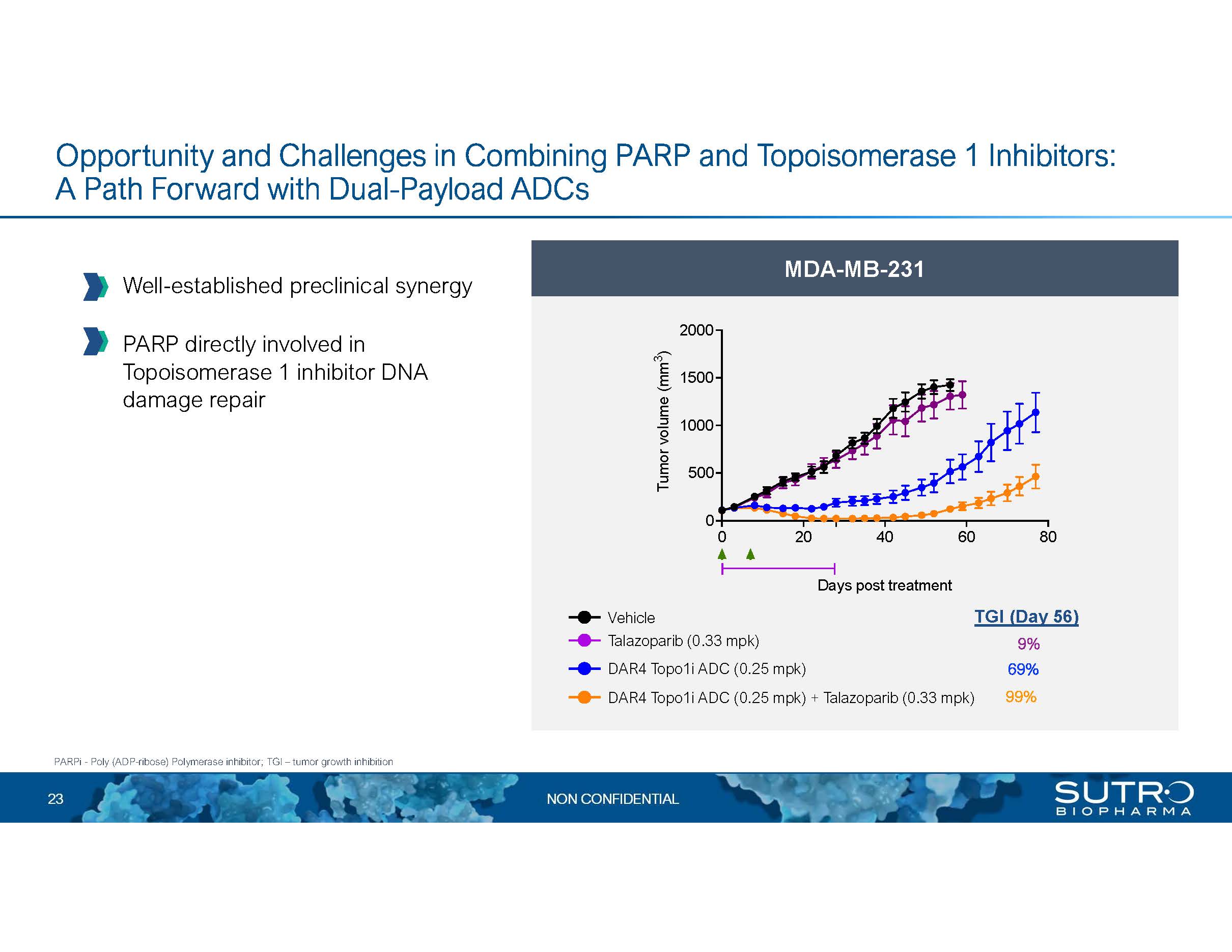 Opportunity and Challenges in Combining PARP and Topoisomerase 1 Inhibitors: A Path Forward with Dual-Payload ADCs

Well-established preclinical synergy

PARP directly involved in Topoisomerase 1 inhibitor DNA damage repair

MDA-MB-231

Tumor volume ($mm^3$)

2000
1500
1000
500
0

0
20
40
60
80

Days post treatment

Vehicle
Talazoparib (0.33 mpk)
DAR4 Topo1i ADC (0.25 mpk)
DAR4 Topo1i ADC (0.25 mpk) + Talazoparib (0.33 mpk)

TGI (Day 56)
9%
69%
99%

PARPi - Poly (ADP-ribose) Polymerase inhibitor; TGI – tumor growth inhibition

23

NON CONFIDENTIAL

SUTRO BIOPHARMA